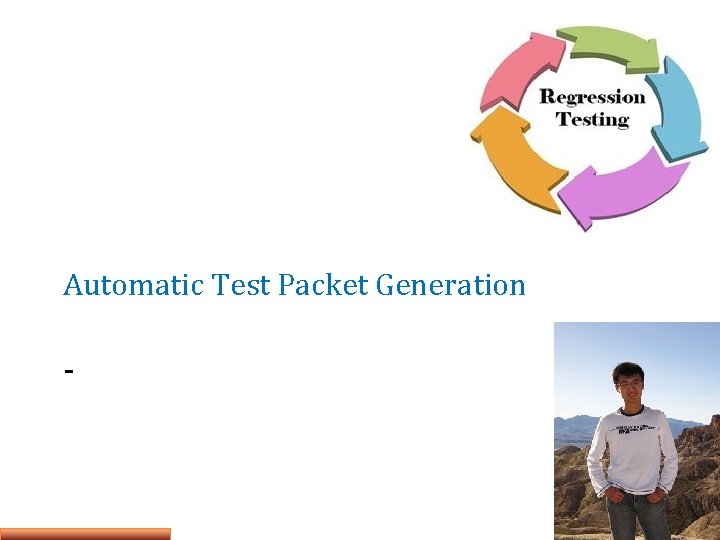 Regression Testing

Automatic Test Packet Generation

-